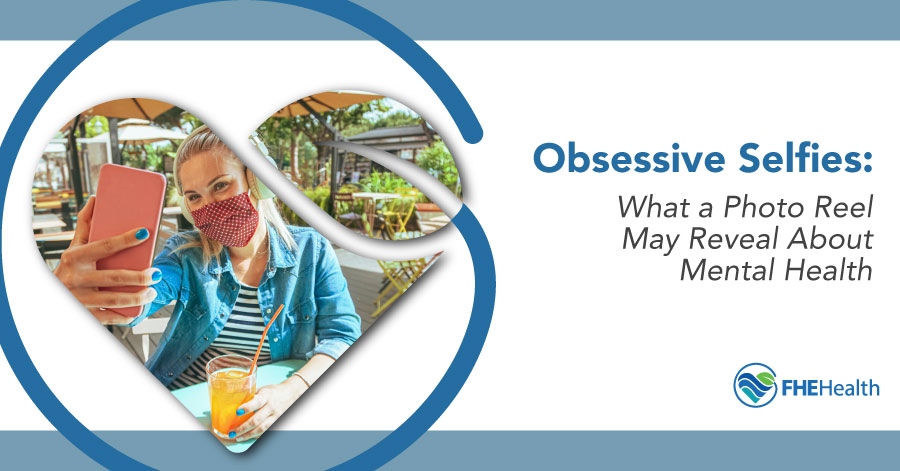 Obsessive Selfies:

What a Photo Reel May Reveal About Mental Health

FHEHealth